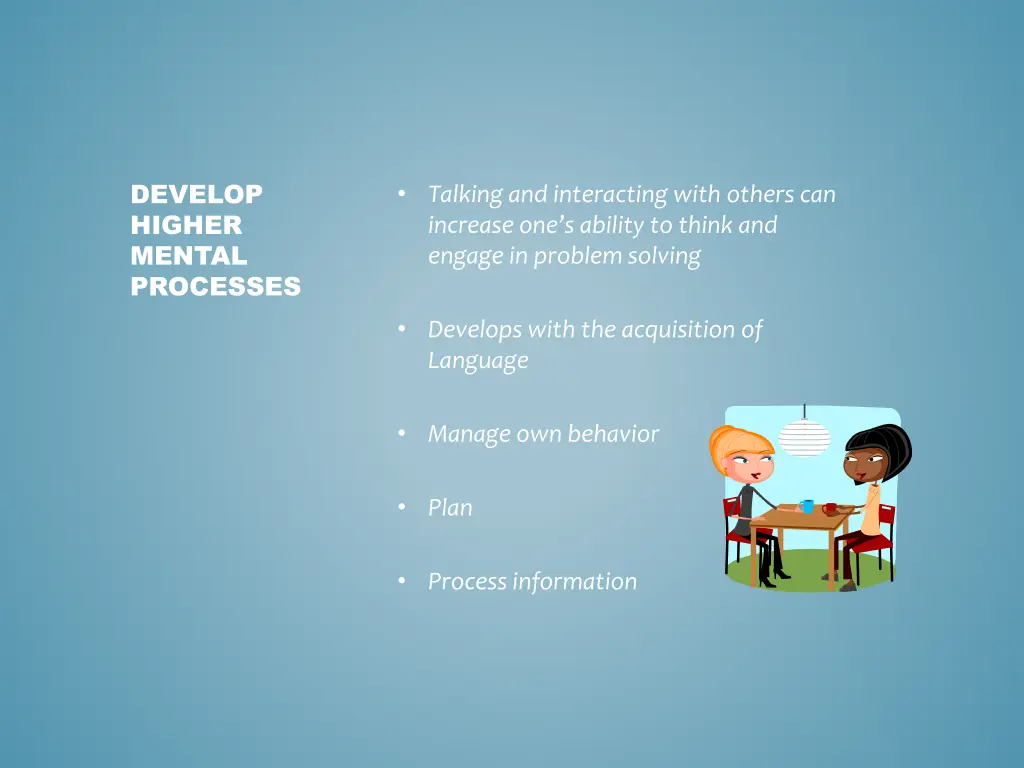 DEVELOP HIGHER MENTAL PROCESSES

• Talking and interacting with others can increase one's ability to think and engage in problem solving

• Develops with the acquisition of Language

• Manage own behavior

• Plan

• Process information